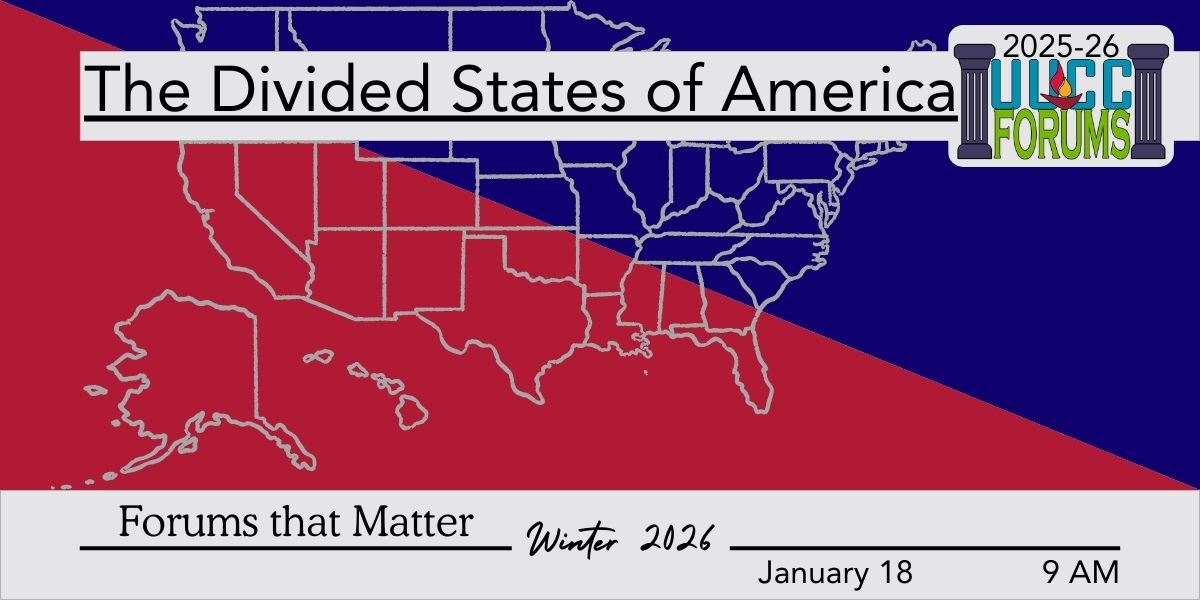 The Divided States of America

2025-26
UUCC
FORUMS

Forums that Matter

Winter 2026

January 18

9 AM